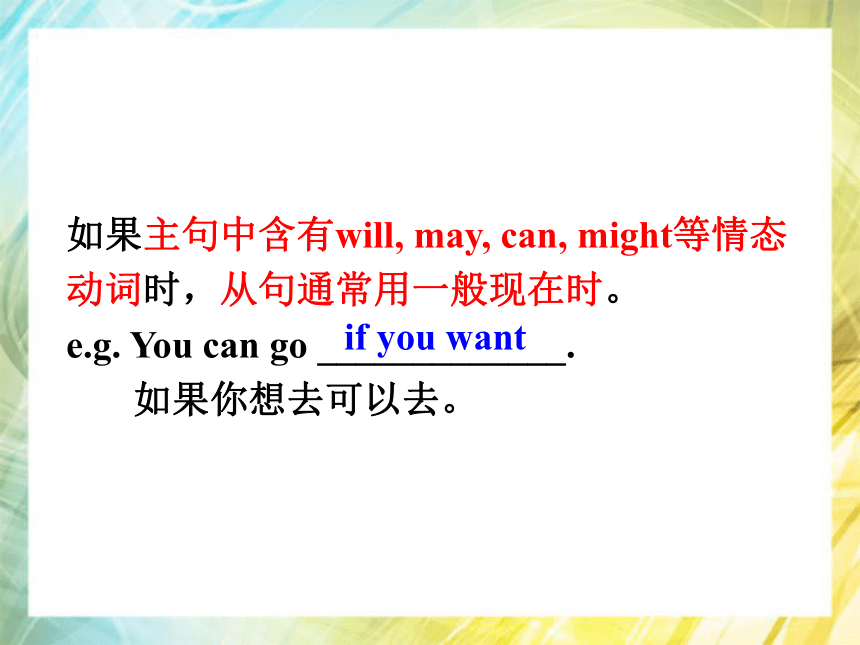 如果主句中含有will, may, can, might等情态动词时，从句通常用一般现在时。

e.g. You can go if you want.

如果你想去可以去。